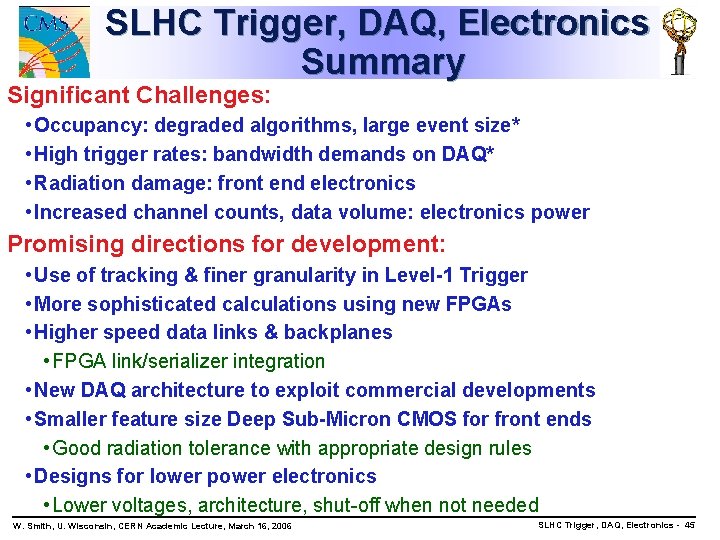 CMS

SLHC Trigger, DAQ, Electronics Summary

Significant Challenges:

•Occupancy: degraded algorithms, large event size*

•High trigger rates: bandwidth demands on DAQ*

•Radiation damage: front end electronics

•Increased channel counts, data volume: electronics power

Promising directions for development:

•Use of tracking & finer granularity in Level-1 Trigger

•More sophisticated calculations using new FPGAs

•Higher speed data links & backplanes

•FPGA link/serializer integration

•New DAQ architecture to exploit commercial developments

•Smaller feature size Deep Sub-Micron CMOS for front ends

•Good radiation tolerance with appropriate design rules

•Designs for lower power electronics

•Lower voltages, architecture, shut-off when not needed

W. Smith, U. Wisconsin, CERN Academic Lecture, March 16, 2006

SLHC Trigger, DAQ, Electronics - 45